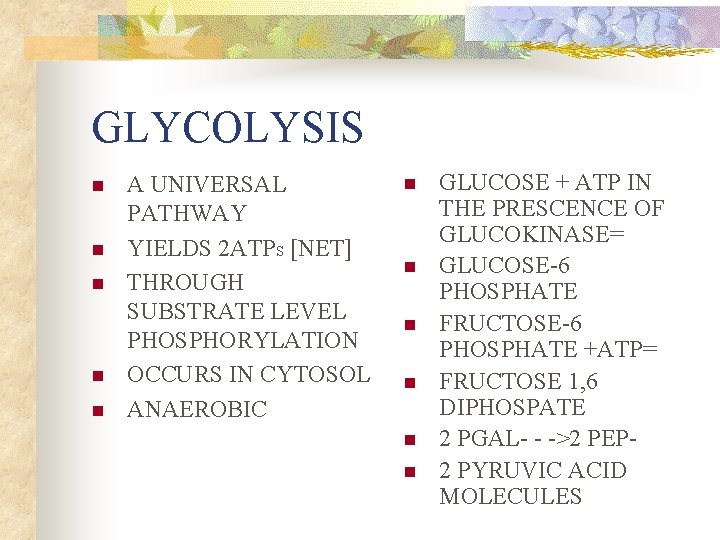 GLYCOLYSIS

- A UNIVERSAL PATHWAY
- YIELDS 2ATPs [NET]
- THROUGH SUBSTRATE LEVEL PHOSPHORYLATION
- OCCURS IN CYTOSOL
- ANAEROBIC

- GLUCOSE + ATP IN THE PRESCENCE OF GLUCOKINASE=
- GLUCOSE-6 PHOSPHATE
- FRUCTOSE-6 PHOSPHATE +ATP=
- FRUCTOSE 1,6 DIPHOSPATE
- 2 PGAL- - ->2 PEP-
- 2 PYRUVIC ACID MOLECULES